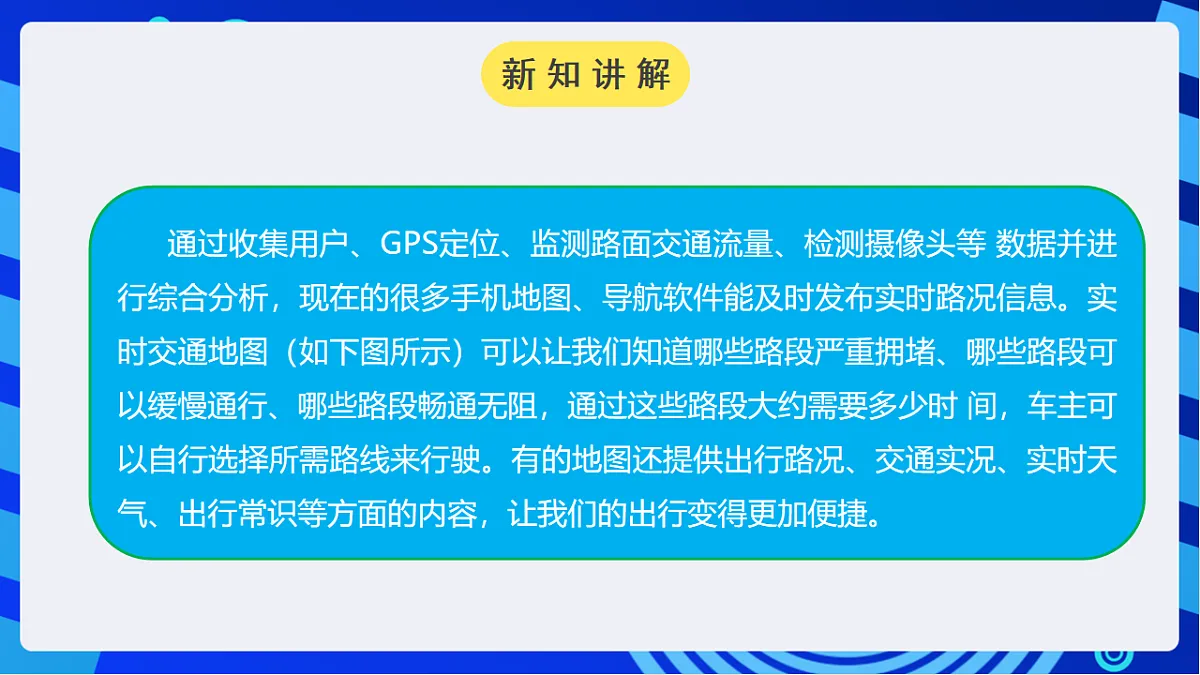 新知讲解

通过收集用户、GPS定位、监测路面交通流量、检测摄像头等 数据并进行综合分析，现在的很多手机地图、导航软件能及时发布实时路况信息。实时交通地图（如下图所示）可以让我们知道哪些路段严重拥堵、哪些路段可以缓慢通行、哪些路段畅通无阻，通过这些路段大约需要多少时 间，车主可以自行选择所需路线来行驶。有的地图还提供出行路况、交通实况、实时天气、出行常识等方面的内容，让我们的出行变得更加便捷。